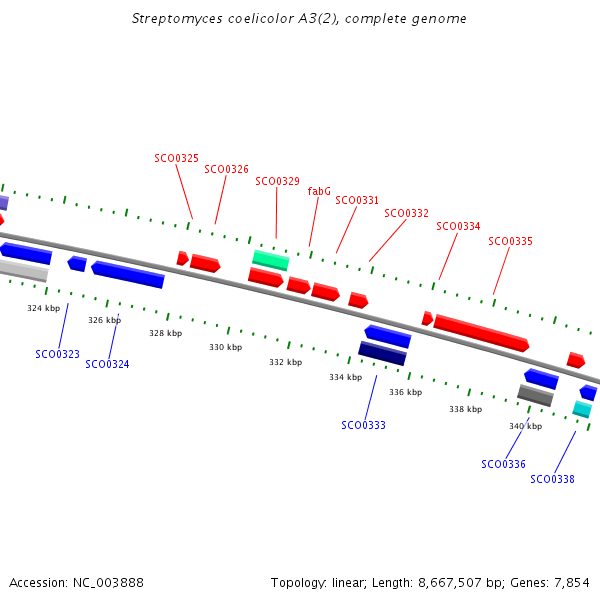 Streptomyces coelicolor A3(2), complete genome

SCO0325
SCO0326
SCO0329
fabG
SCO0331
SCO0332
SCO0334
SCO0335

324 kbp
326 kbp
328 kbp
330 kbp
332 kbp
334 kbp
336 kbp
338 kbp
340 kbp

SCO0323
SCO0324
SCO0333
SCO0336
SCO0338

Accession: NC_003888

Topology: linear; Length: 8,667,507 bp; Genes: 7,854